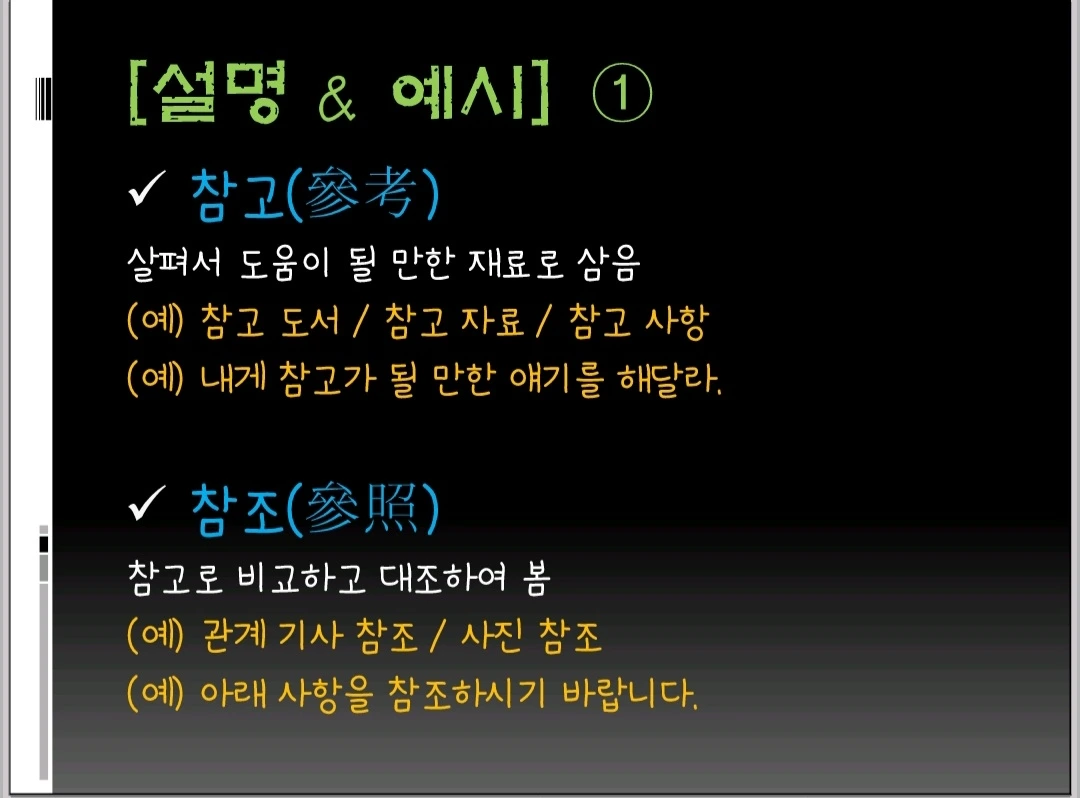 [설명 & 예시] ①

✓ 참고(參考)
살펴서 도움이 될 만한 재료로 삼음
(예) 참고 도서 / 참고 자료 / 참고 사항
(예) 내게 참고가 될 만한 얘기를 해달라.

✓ 참조(參照)
참고로 비교하고 대조하여 봄
(예) 관계 기사 참조 / 사진 참조
(예) 아래 사항을 참조하시기 바랍니다.